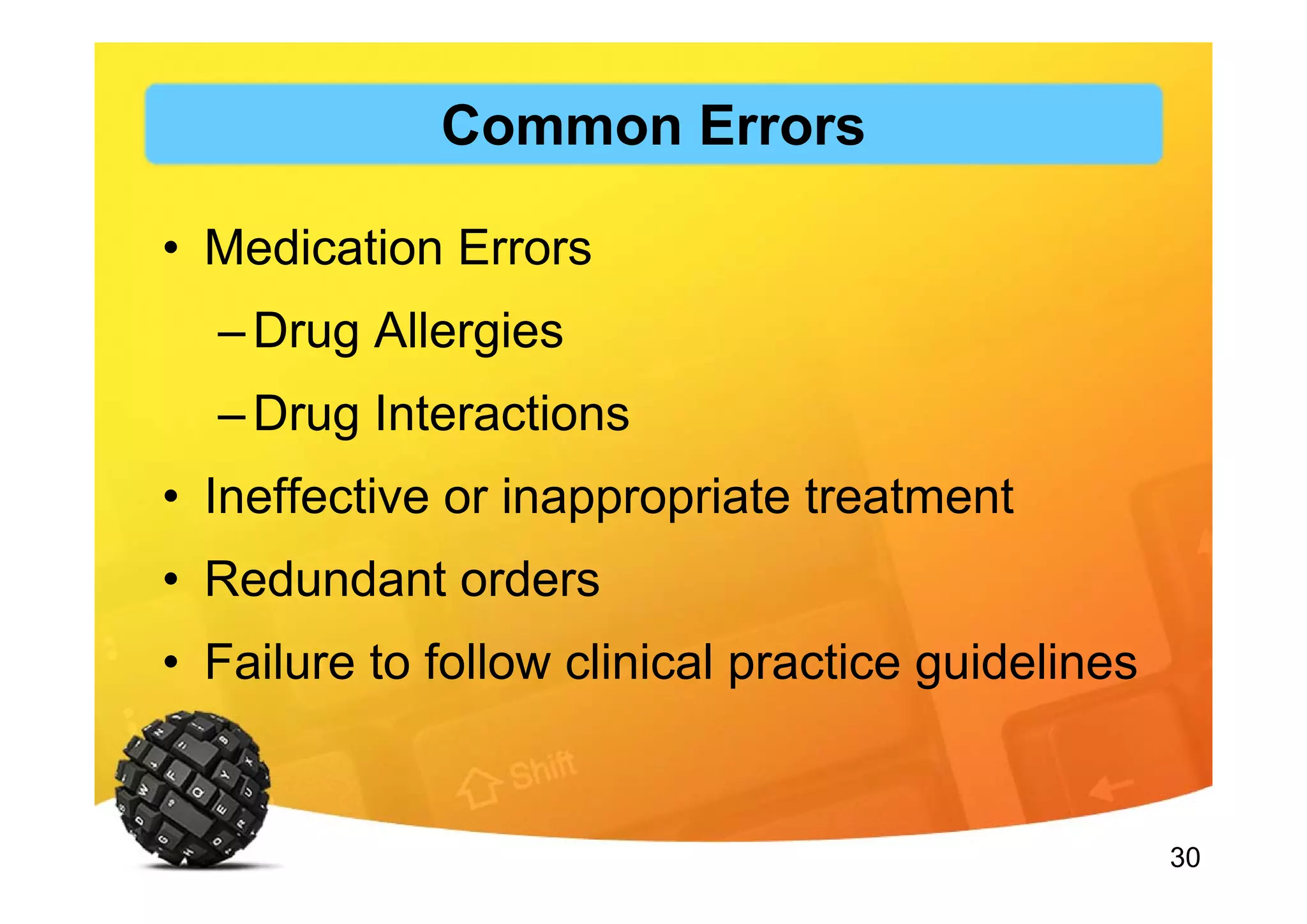 Common Errors

• Medication Errors
– Drug Allergies
– Drug Interactions
• Ineffective or inappropriate treatment
• Redundant orders
• Failure to follow clinical practice guidelines

Shift

30